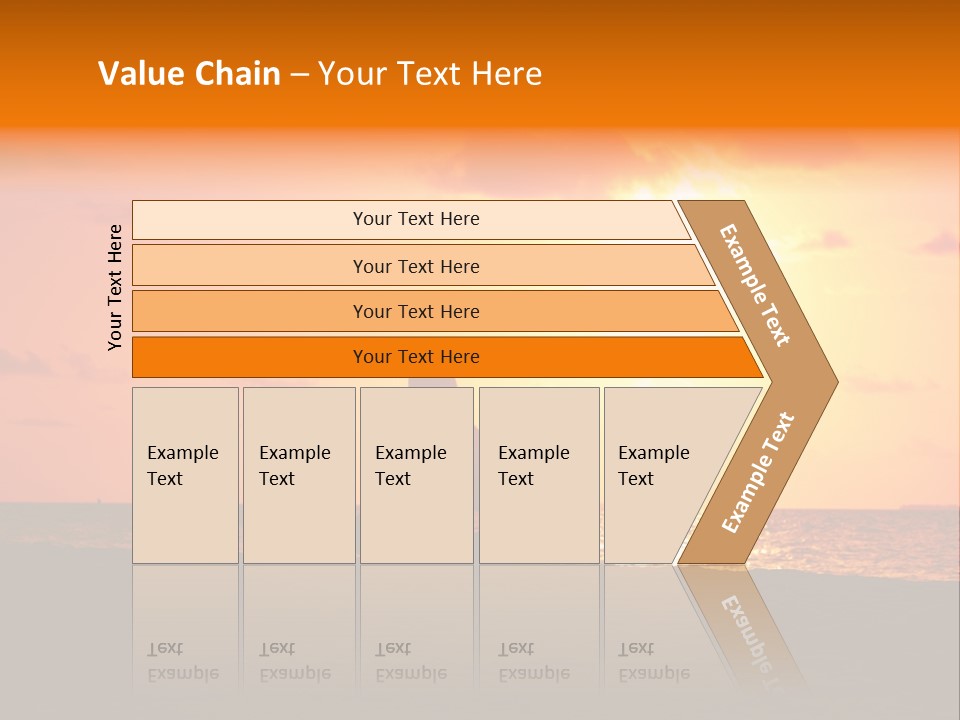 Value Chain – Your Text Here

Your Text Here

Your Text Here

Your Text Here

Your Text Here

Your Text Here

Example Text

Example Text

Example Text

Example Text

Example Text

Example Text

Example Text